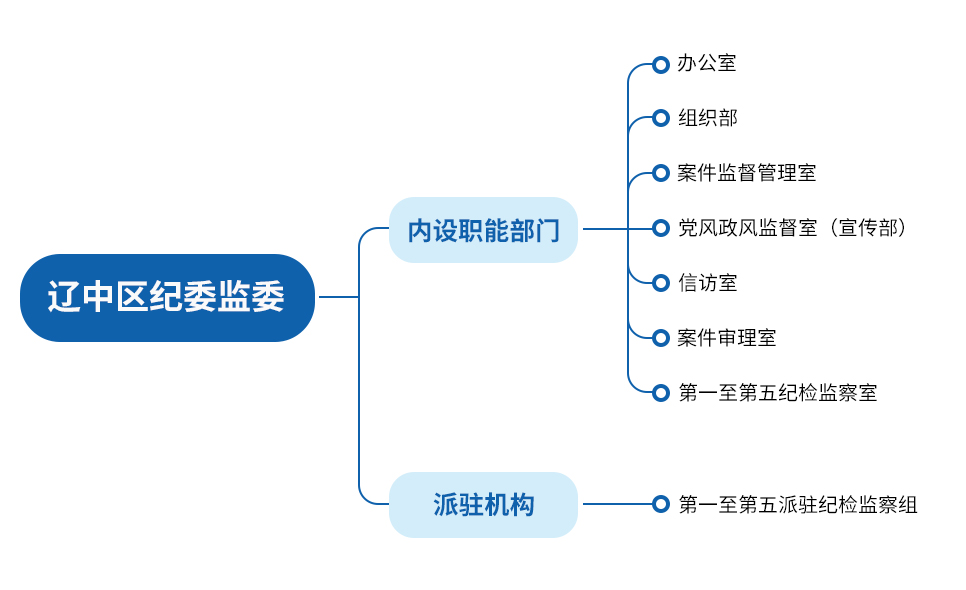 辽中区纪委监委

内设职能部门

办公室

组织部

案件监督管理室

党风政风监督室（宣传部）

信访室

案件审理室

第一至第五纪检监察室

派驻机构

第一至第五派驻纪检监察组